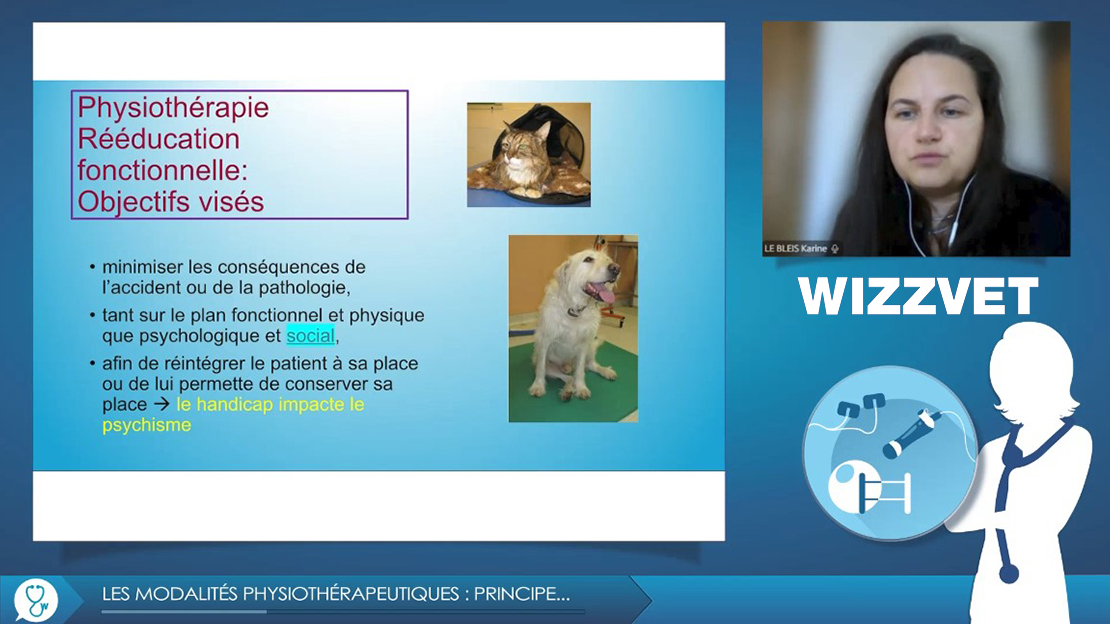 Physiothérapie
Rééducation fonctionnelle:
Objectifs visés

• minimiser les conséquences de l'accident ou de la pathologie,
• tant sur le plan fonctionnel et physique que psychologique et social,
• afin de réintégrer le patient à sa place ou de lui permette de conserver sa place → le handicap impacte le psychisme

LE BLEIS Karine

WIZZVET

LES MODALITÉS PHYSIOTHÉRAPEUTIQUES : PRINCIPE...